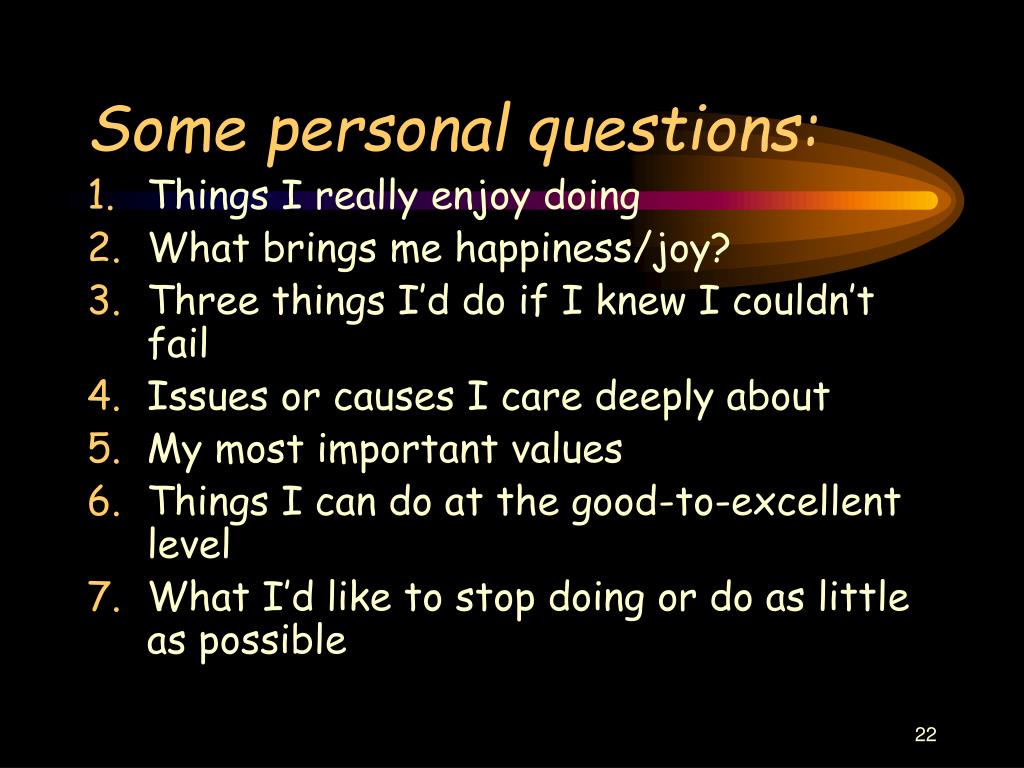 Some personal questions:

1. Things I really enjoy doing
2. What brings me happiness/joy?
3. Three things I’d do if I knew I couldn’t fail
4. Issues or causes I care deeply about
5. My most important values
6. Things I can do at the good-to-excellent level
7. What I’d like to stop doing or do as little as possible

22